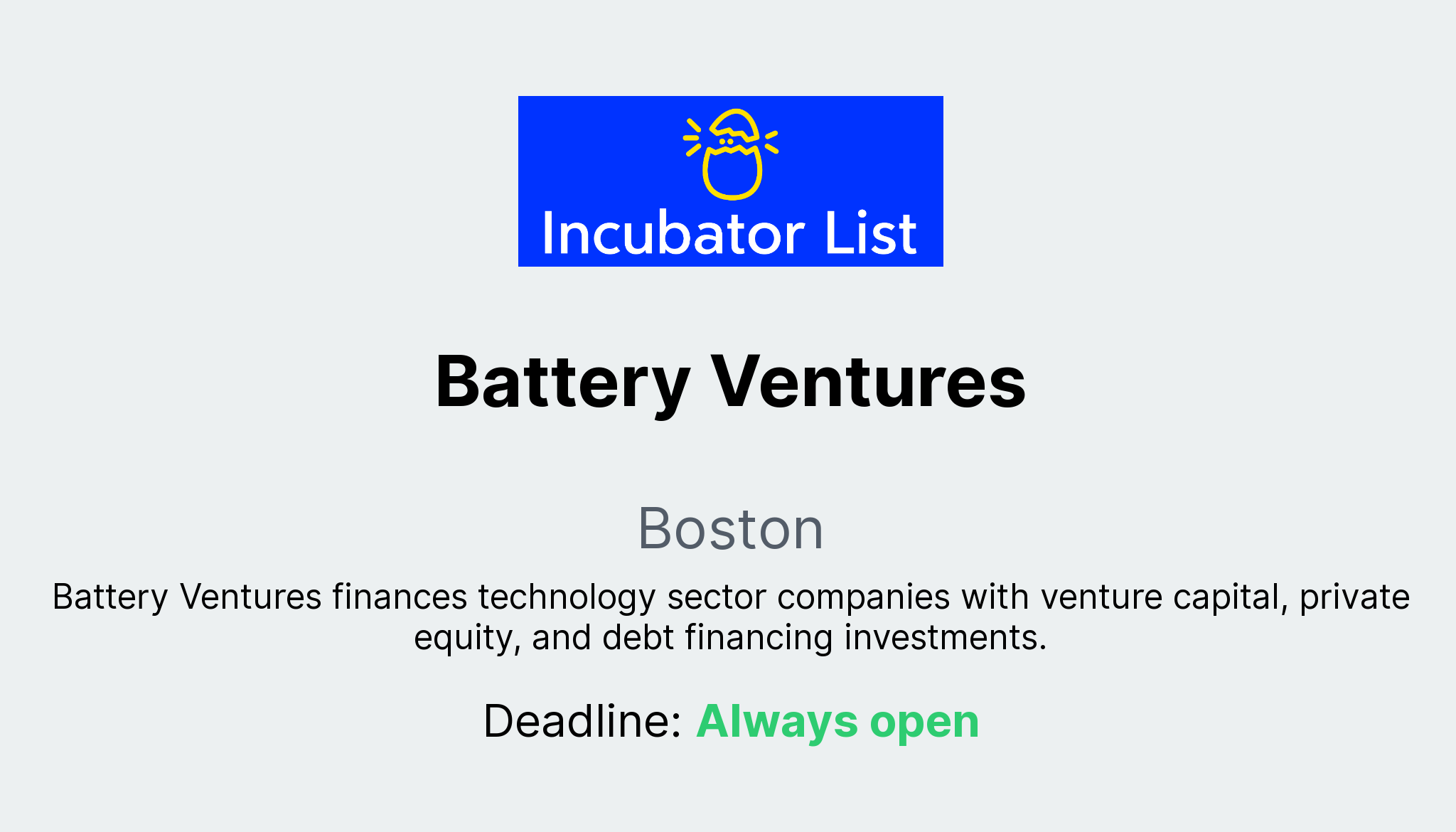 Incubator List

Battery Ventures

Boston

Battery Ventures finances technology sector companies with venture capital, private equity, and debt financing investments.

Deadline: Always open